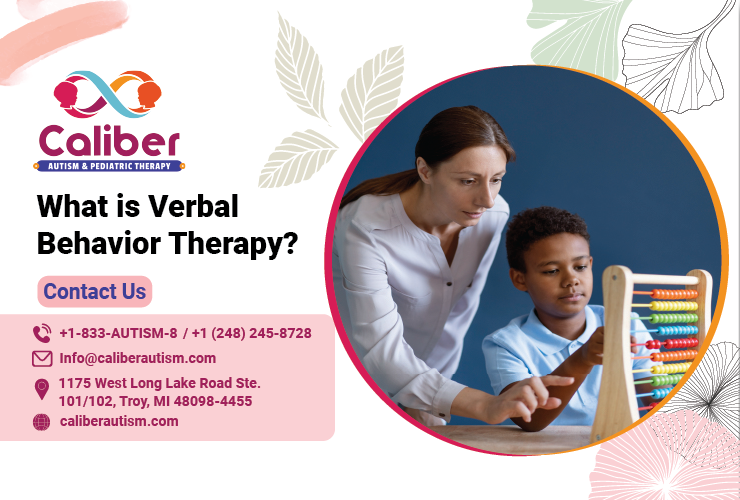 Caliber
AUTISM & PEDIATRIC THERAPY

What is Verbal Behavior Therapy?

Contact Us

+1-833-AUTISM-8 / +1 (248) 245-8728
Info@caliberautism.com
1175 West Long Lake Road Ste. 101/102, Troy, MI 48098-4455
caliberautism.com